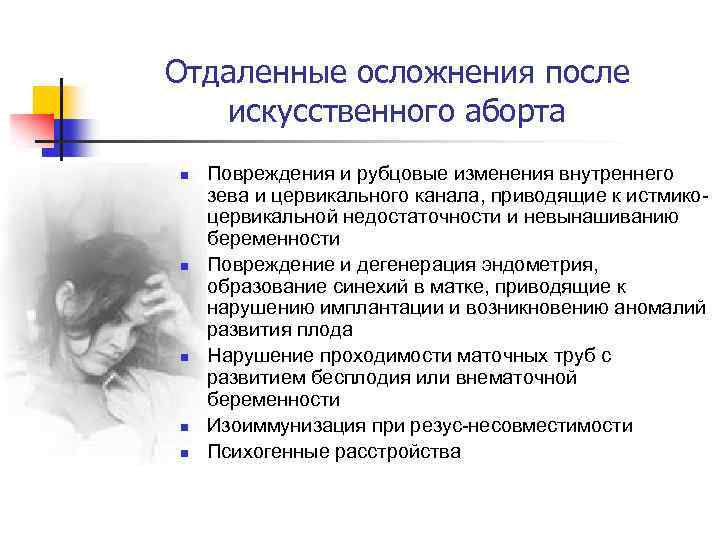 Отдаленные осложнения после искусственного аборта

- Повреждения и рубцовые изменения внутреннего зева и цервикального канала, приводящие к истмико-цервикальной недостаточности и невынашиванию беременности
- Повреждение и дегенерация эндометрия, образование синехий в матке, приводящие к нарушению имплантации и возникновению аномалий развития плода
- Нарушение проходимости маточных труб с развитием бесплодия или внематочной беременности
- Изоиммунизация при резус-несовместимости
- Психогенные расстройства